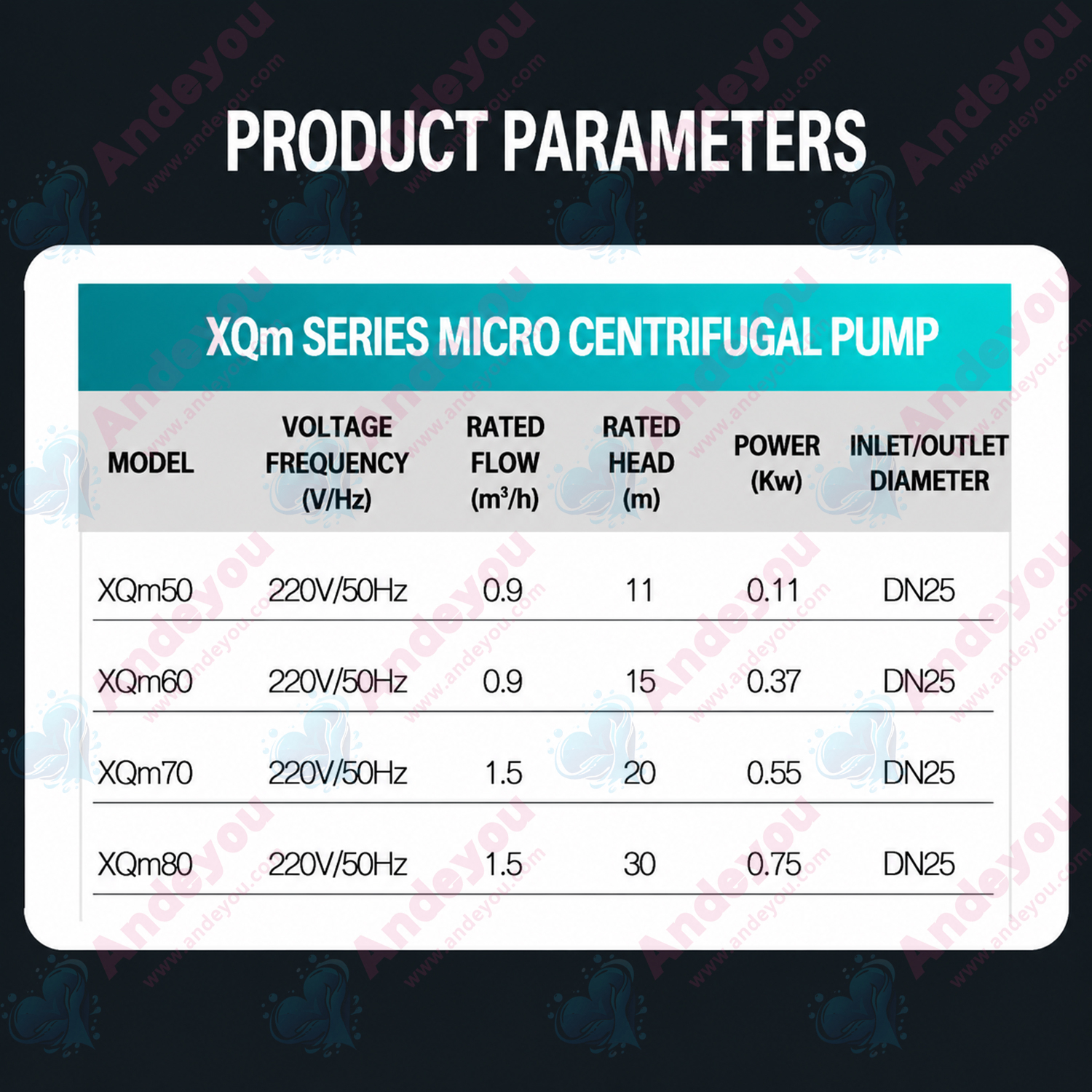 PRODUCT PARAMETERS

XQm SERIES MICRO CENTRIFUGAL PUMP

| MODEL | VOLTAGE FREQUENCY (V/Hz) | RATED FLOW ($m^3/h$) | RATED HEAD (m) | POWER (Kw) | INLET/OUTLET DIAMETER |
|---|---|---|---|---|---|
| XQm50 | 220V/50Hz | 0.9 | 11 | 0.11 | DN25 |
| XQm60 | 220V/50Hz | 0.9 | 15 | 0.37 | DN25 |
| XQm70 | 220V/50Hz | 1.5 | 20 | 0.55 | DN25 |
| XQm80 | 220V/50Hz | 1.5 | 30 | 0.75 | DN25 |

Andeyou www.andeyou.com